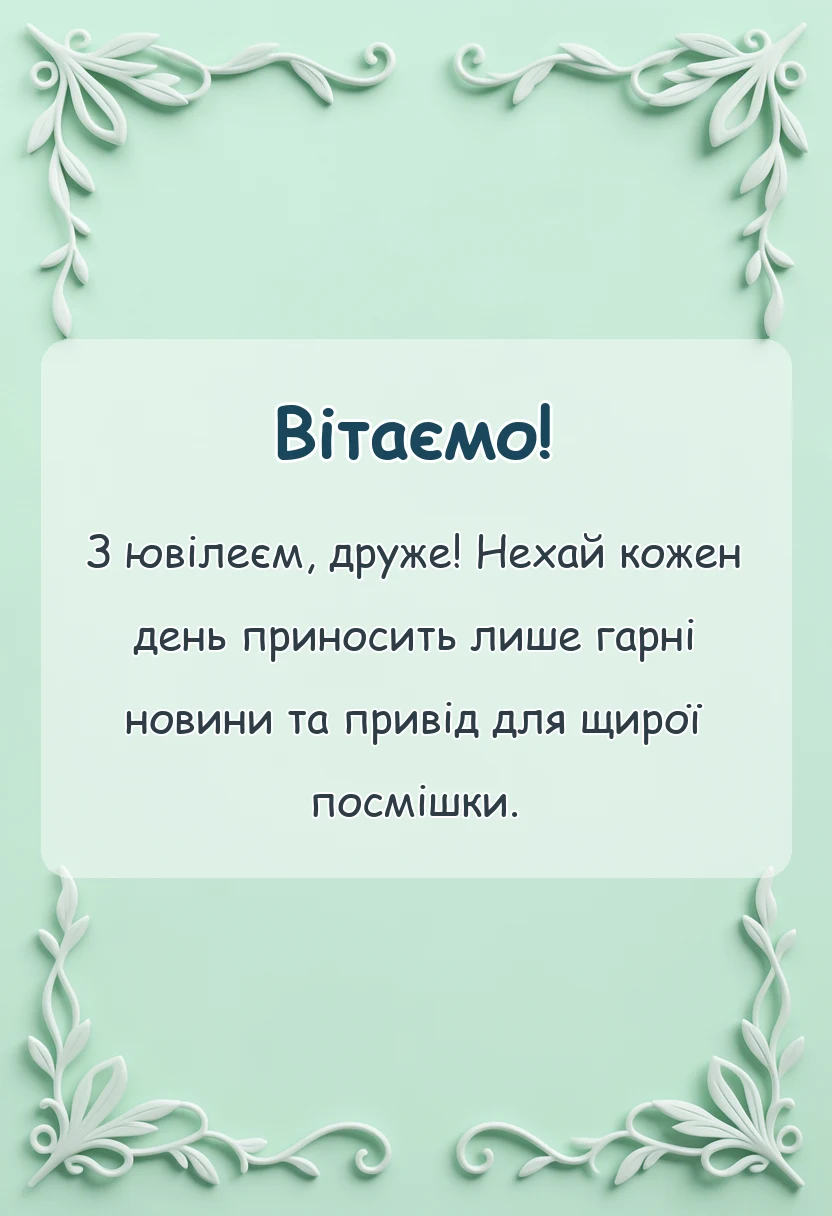 Вітаємо!

З ювілеєм, друже! Нехай кожен день приносить лише гарні новини та привід для щирої посмішки.